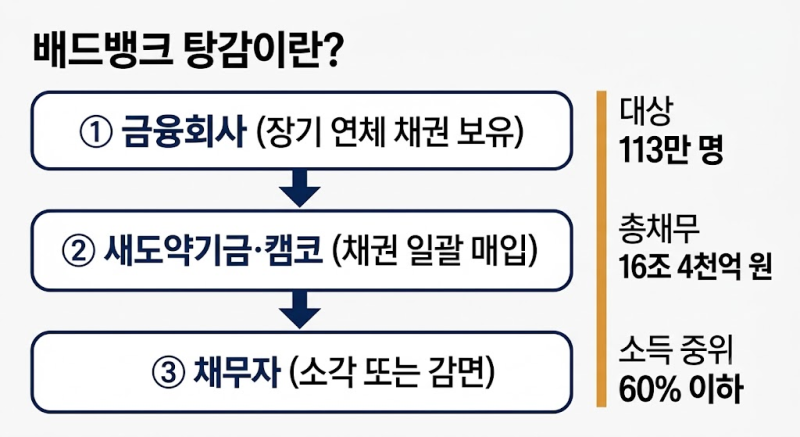 배드뱅크 탕감이란?

① 금융회사 (장기 연체 채권 보유)

② 새도약기금·캠코 (채권 일괄 매입)

③ 채무자 (소각 또는 감면)

대상
113만 명

총채무
16조 4천억 원

소득 중위
60% 이하